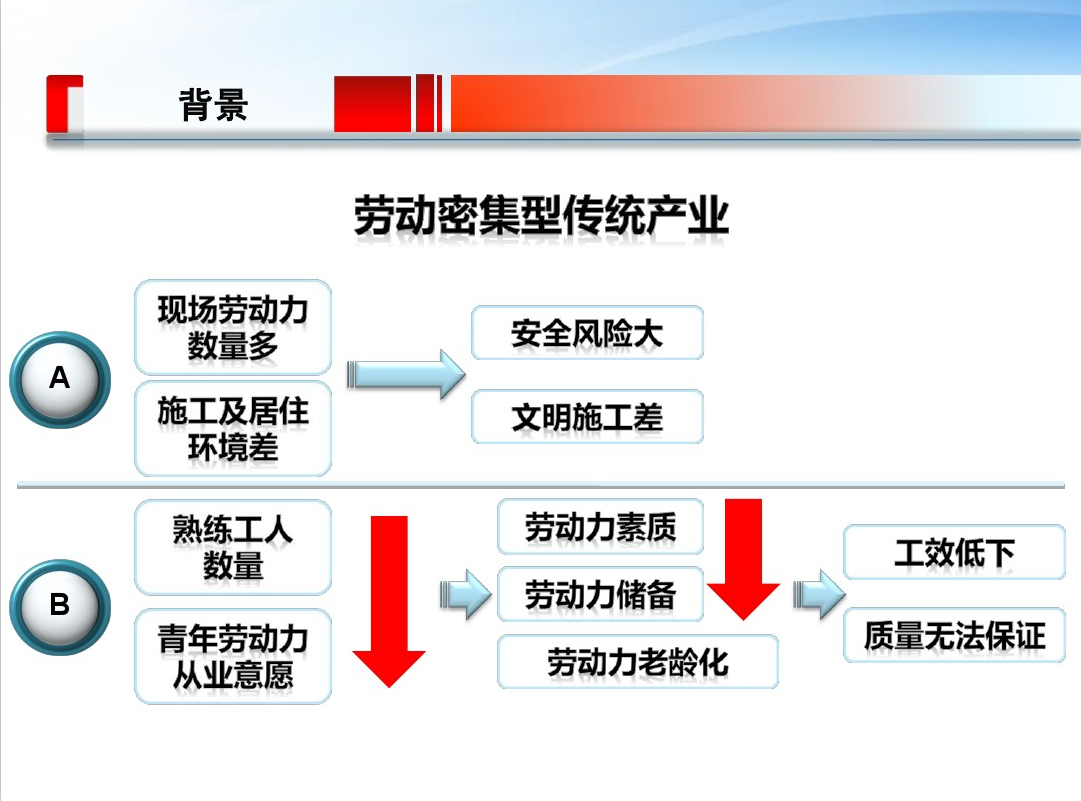 背景

劳动密集型传统产业

A

现场劳动力数量多

施工及居住环境差

安全风险大

文明施工差

B

熟练工人数量

青年劳动力从业意愿

劳动力素质

劳动力储备

劳动力老龄化

工效低下

质量无法保证